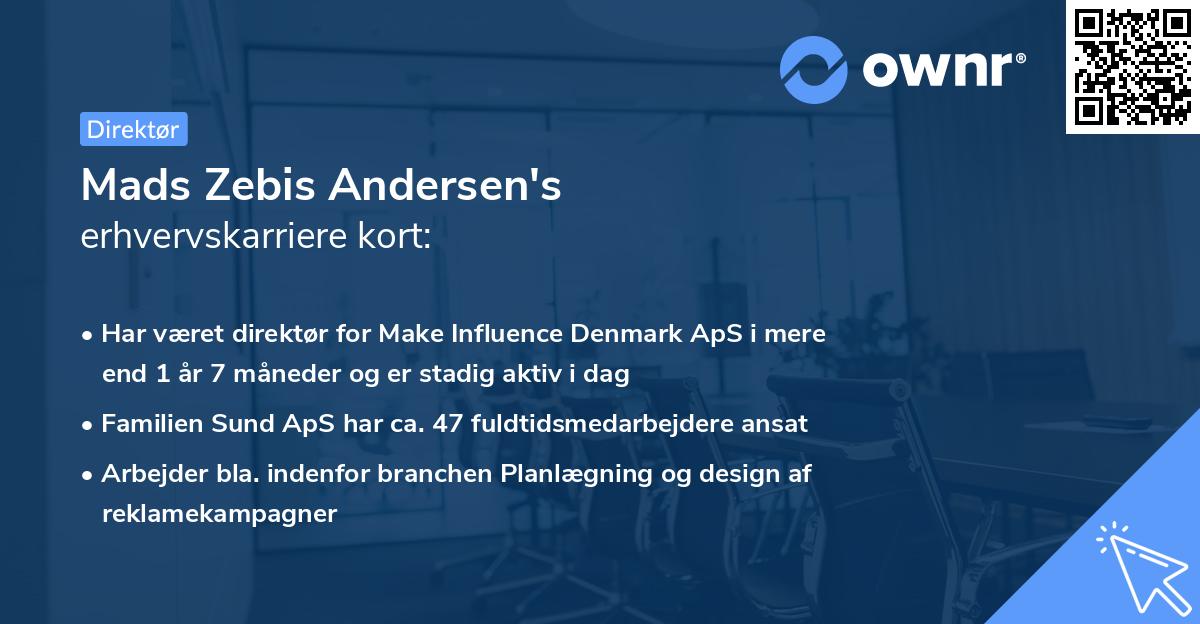 ownr®

Direktør

Mads Zebis Andersen's
erhvervskarriere kort:

• Har været direktør for Make Influence Denmark ApS i mere end 1 år 7 måneder og er stadig aktiv i dag
• Familien Sund ApS har ca. 47 fuldtidsmedarbejdere ansat
• Arbejder bla. indenfor branchen Planlægning og design af reklamekampagner